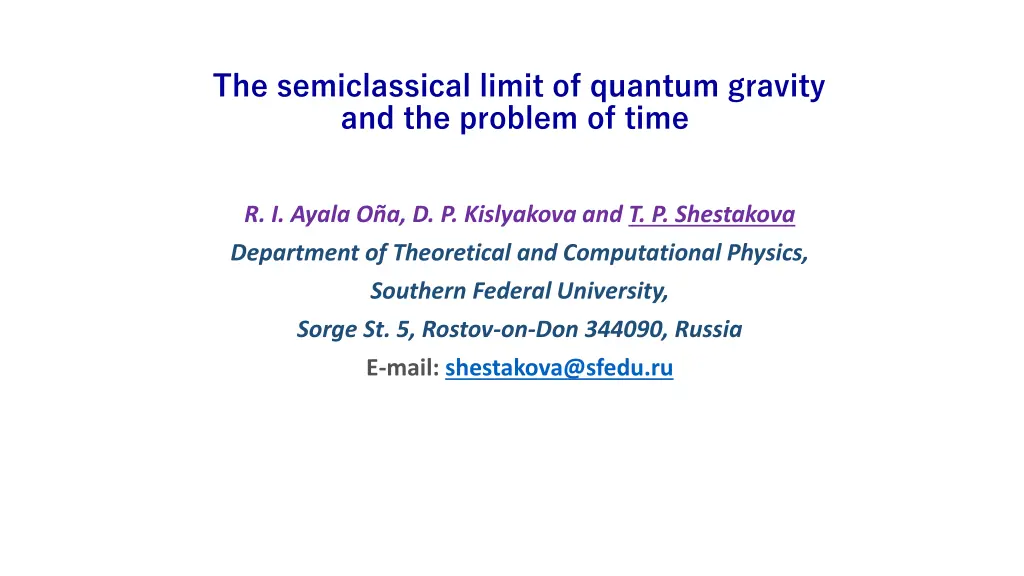 The semiclassical limit of quantum gravity and the problem of time

R. I. Ayala Oña, D. P. Kislyakova and T. P. Shestakova
Department of Theoretical and Computational Physics,
Southern Federal University,
Sorge St. 5, Rostov-on-Don 344090, Russia
E-mail: shestakova@sfedu.ru